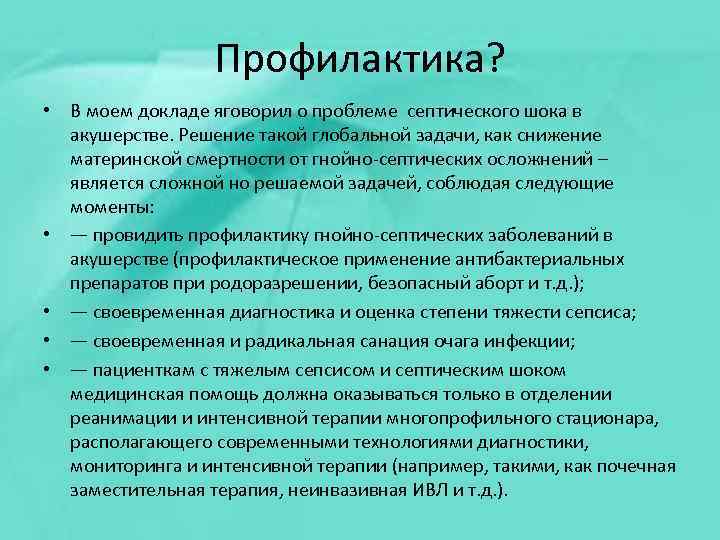 Профилактика?

• В моем докладе яговорил о проблеме септического шока в акушерстве. Решение такой глобальной задачи, как снижение материнской смертности от гнойно-септических осложнений – является сложной но решаемой задачей, соблюдая следующие моменты:

• — провидить профилактику гнойно-септических заболеваний в акушерстве (профилактическое применение антибактериальных препаратов при родоразрешении, безопасный аборт и т.д.);

• — своевременная диагностика и оценка степени тяжести сепсиса;

• — своевременная и радикальная санация очага инфекции;

• — пациенткам с тяжелым сепсисом и септическим шоком медицинская помощь должна оказываться только в отделении реанимации и интенсивной терапии многопрофильного стационара, располагающего современными технологиями диагностики, мониторинга и интенсивной терапии (например, такими, как почечная заместительная терапия, неинвазивная ИВЛ и т.д.).